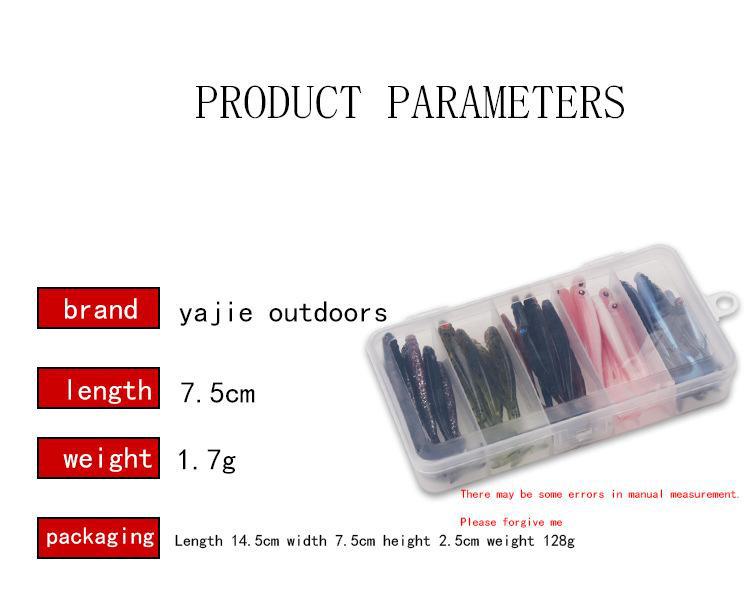 PRODUCT PARAMETERS

brand yajie outdoors

length 7.5cm

weight 1.7g

There may be some errors in manual measurement.

Please forgive me

packaging Length 14.5cm width 7.5cm height 2.5cm weight 128g